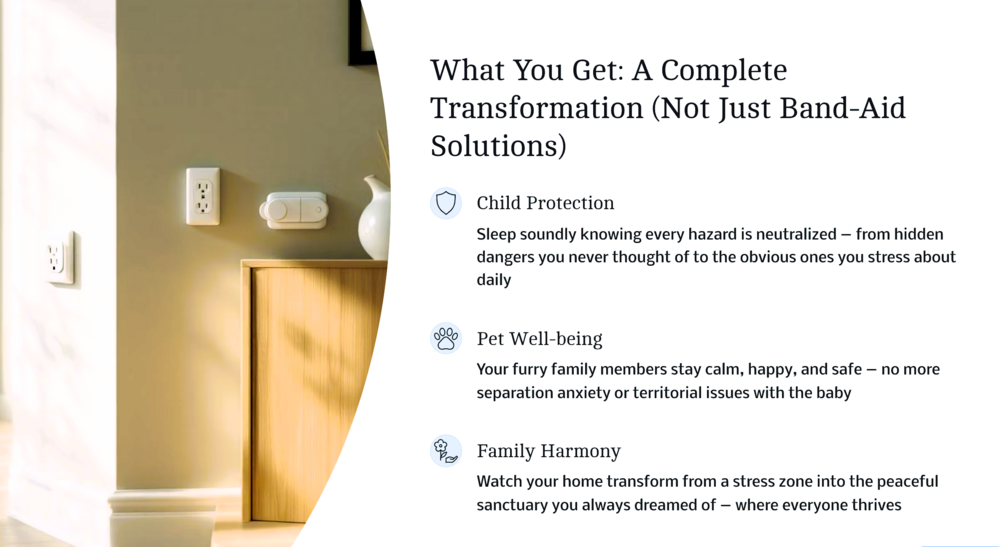 What You Get: A Complete Transformation (Not Just Band-Aid Solutions)

Child Protection

Sleep soundly knowing every hazard is neutralized — from hidden dangers you never thought of to the obvious ones you stress about daily

Pet Well-being

Your furry family members stay calm, happy, and safe — no more separation anxiety or territorial issues with the baby

Family Harmony

Watch your home transform from a stress zone into the peaceful sanctuary you always dreamed of — where everyone thrives